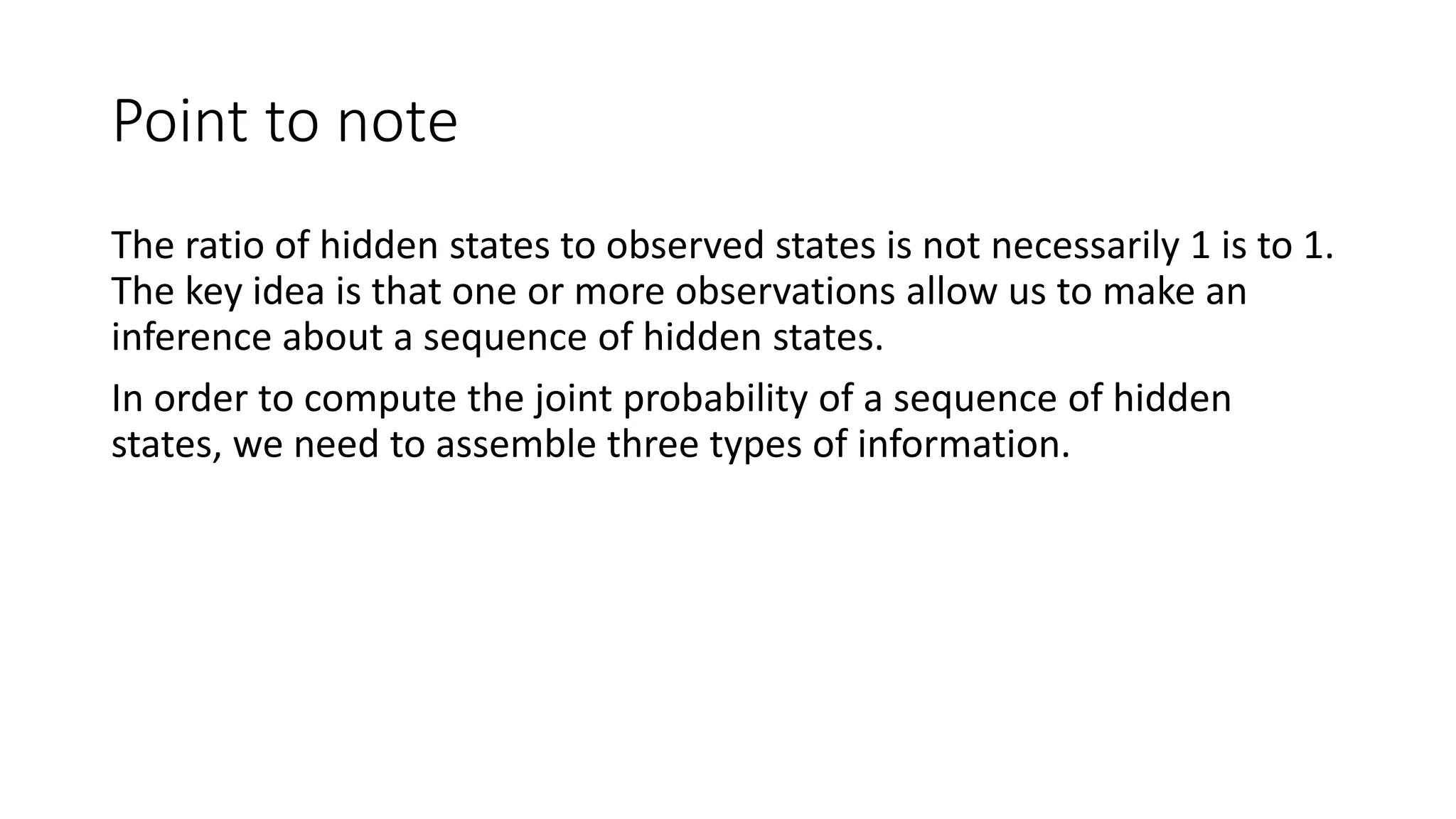 Point to note

The ratio of hidden states to observed states is not necessarily 1 is to 1. The key idea is that one or more observations allow us to make an inference about a sequence of hidden states.

In order to compute the joint probability of a sequence of hidden states, we need to assemble three types of information.